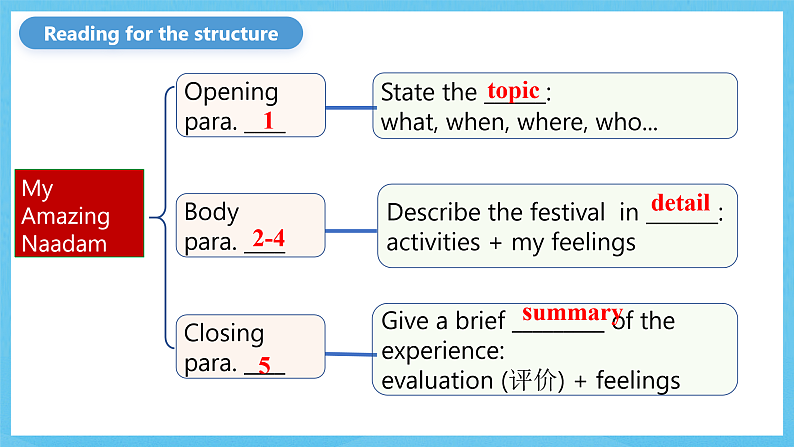 Reading for the structure

My Amazing Naadam

Opening para. 1

State the topic: what, when, where, who...

Body para. 2-4

Describe the festival in detail: activities + my feelings

Closing para. 5

Give a brief summary of the experience: evaluation (评价) + feelings